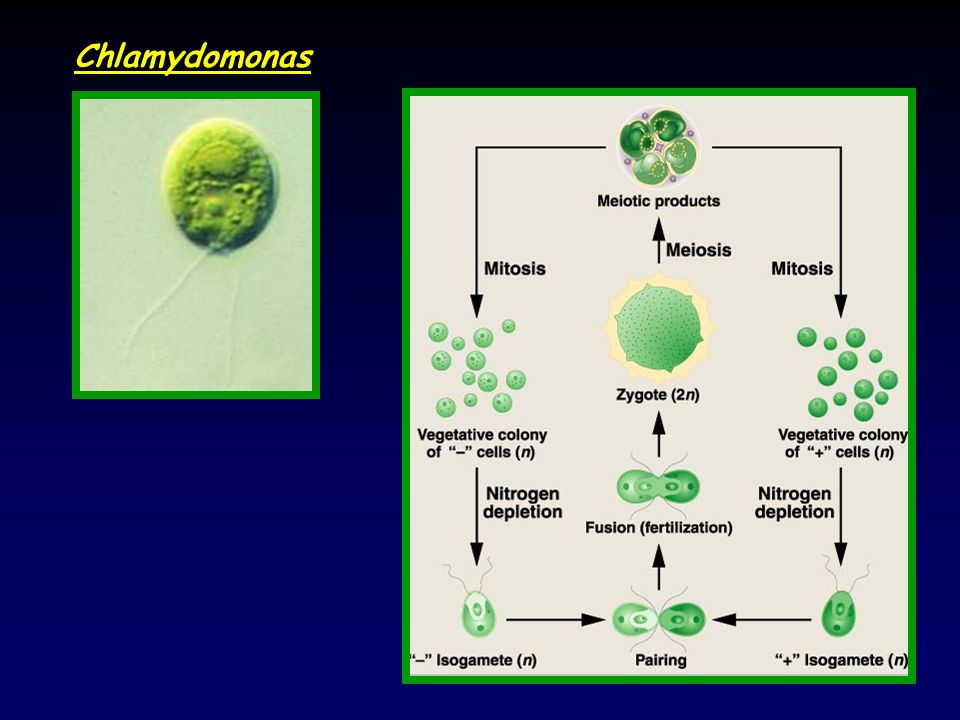 Chlamydomonas

Meiotic products

Mitosis

Meiosis

Mitosis

Zygote (2n)

Vegetative colony of "–" cells (n)

Vegetative colony of "+" cells (n)

Nitrogen depletion

Fusion (fertilization)

Nitrogen depletion

"–" Isogamete (n)

Pairing

"+" Isogamete (n)